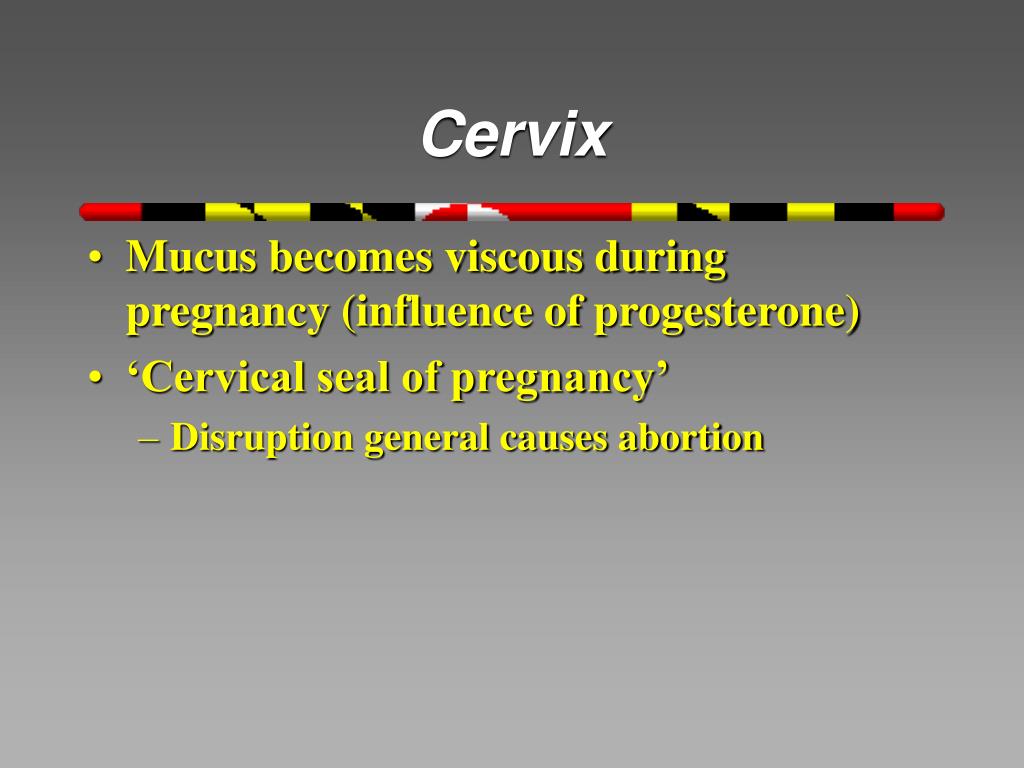 Cervix

• Mucus becomes viscous during pregnancy (influence of progesterone)
• ‘Cervical seal of pregnancy’
– Disruption general causes abortion